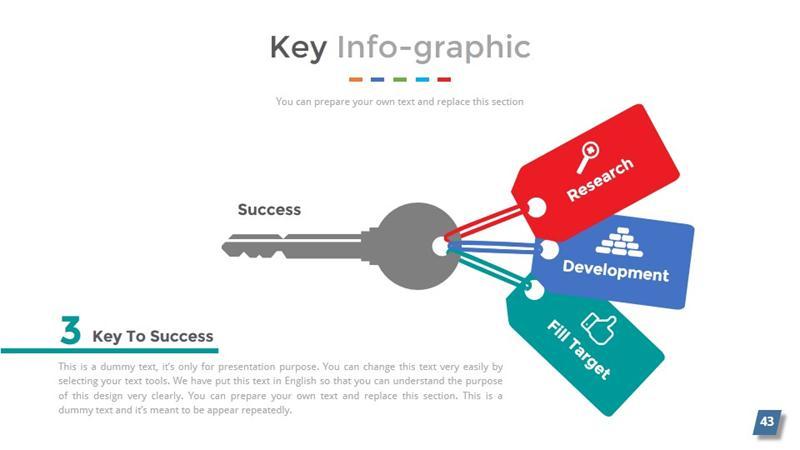 Key Info-graphic

You can prepare your own text and replace this section

Success

Research

Development

Fill Target

3 Key To Success

This is a dummy text, it's only for presentation purpose. You can change this text very easily by selecting your text tools. We have put this text in English so that you can understand the purpose of this design very clearly. You can prepare your own text and replace this section. This is a dummy text and it's meant to be appear repeatedly.

43